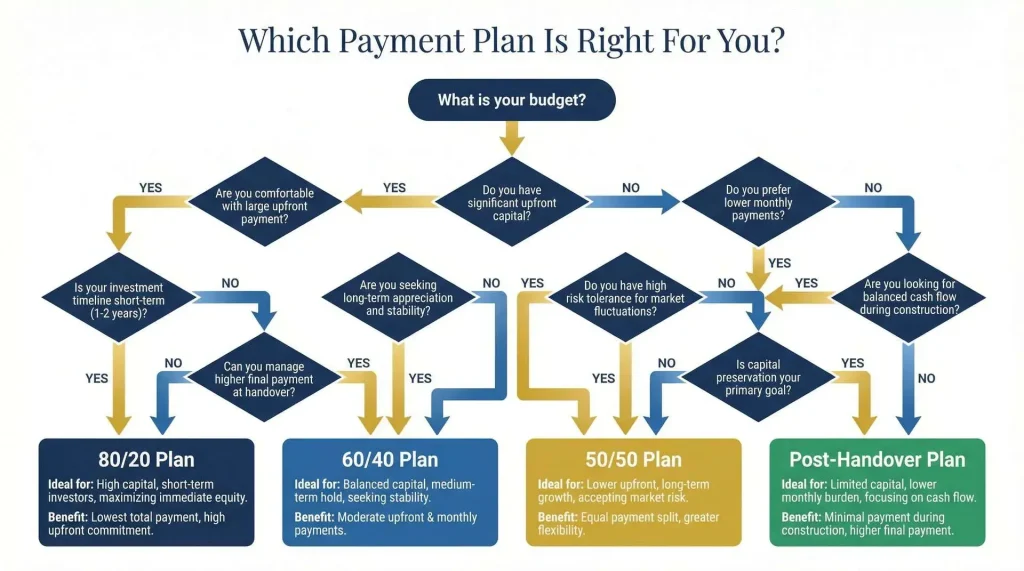 Which Payment Plan Is Right For You?

What is your budget?

YES

Are you comfortable with large upfront payment?

YES

Do you have significant upfront capital?

NO

Do you prefer lower monthly payments?

NO

Is your investment timeline short-term (1-2 years)?

NO

Are you seeking long-term appreciation and stability?

NO

YES

Do you have high risk tolerance for market fluctuations?

NO

YES

YES

Are you looking for balanced cash flow during construction?

YES

NO

Can you manage higher final payment at handover?

YES

YES

YES

NO

Is capital preservation your primary goal?

YES

NO

80/20 Plan

Ideal for: High capital, short-term investors, maximizing immediate equity.

Benefit: Lowest total payment, high upfront commitment.

60/40 Plan

Ideal for: Balanced capital, medium-term hold, seeking stability.

Benefit: Moderate upfront & monthly payments.

50/50 Plan

Ideal for: Lower upfront, long-term growth, accepting market risk.

Benefit: Equal payment split, greater flexibility.

Post-Handover Plan

Ideal for: Limited capital, lower monthly burden, focusing on cash flow.

Benefit: Minimal payment during construction, higher final payment.